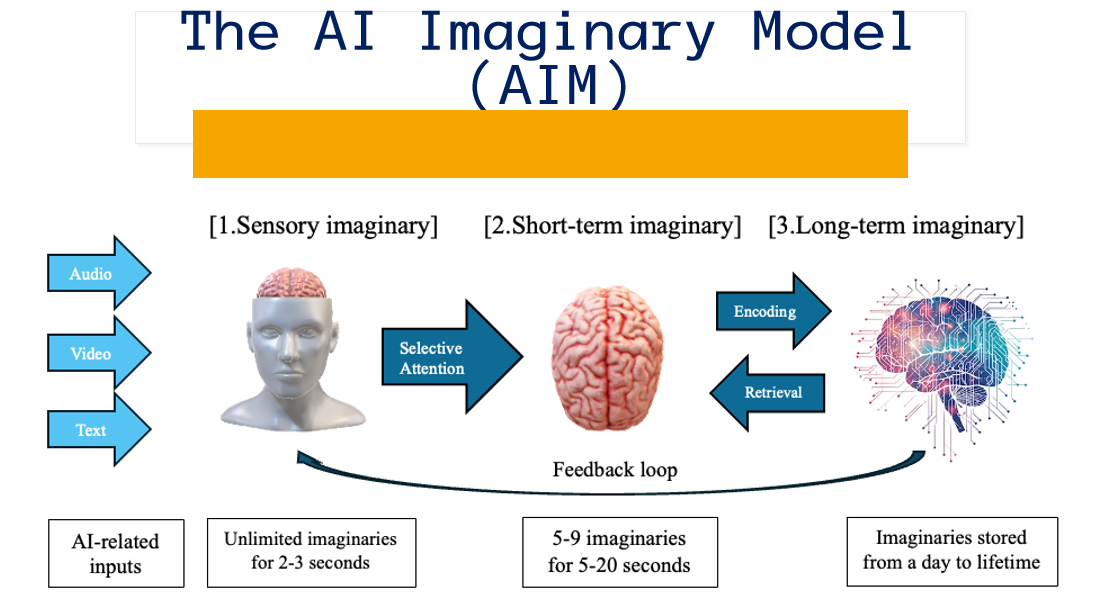 The AI Imaginary Model (AIM)

[1.Sensory imaginary] [2.Short-term imaginary] [3.Long-term imaginary]

Audio

Video

Text

Selective Attention

Encoding

Retrieval

Feedback loop

AI-related inputs

Unlimited imaginaries for 2-3 seconds

5-9 imaginaries for 5-20 seconds

Imaginaries stored from a day to lifetime